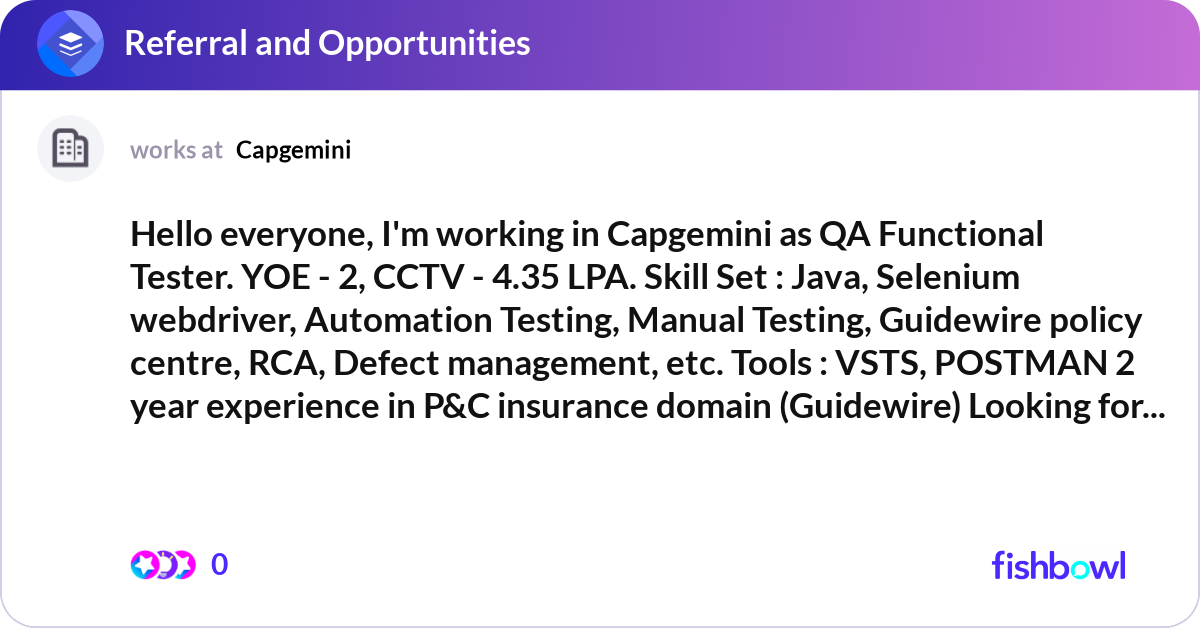 Referral and Opportunities

works at Capgemini

Hello everyone, I'm working in Capgemini as QA Functional Tester. YOE - 2, CCTV - 4.35 LPA. Skill Set : Java, Selenium webdriver, Automation Testing, Manual Testing, Guidewire policy centre, RCA, Defect management, etc. Tools : VSTS, POSTMAN 2 year experience in P&C insurance domain (Guidewire) Looking for...

0

fishbowl